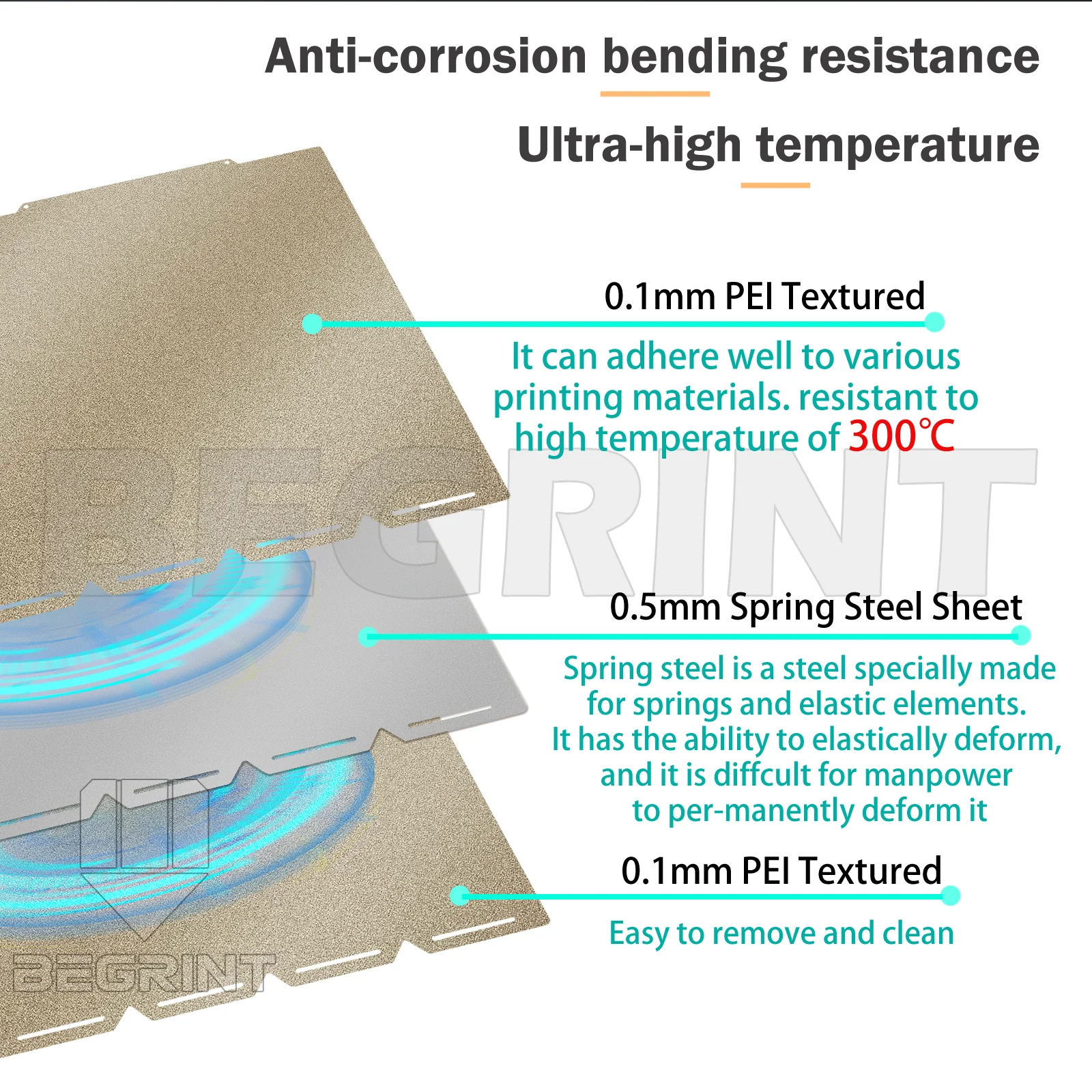 Anti-corrosion bending resistance

Ultra-high temperature

0.1mm PEI Textured

It can adhere well to various printing materials. resistant to high temperature of 300℃

BEGRINT

0.5mm Spring Steel Sheet

Spring steel is a steel specially made for springs and elastic elements. It has the ability to elastically deform, and it is diffcult for manpower to per-manently deform it

0.1mm PEI Textured

Easy to remove and clean

BEGRINT